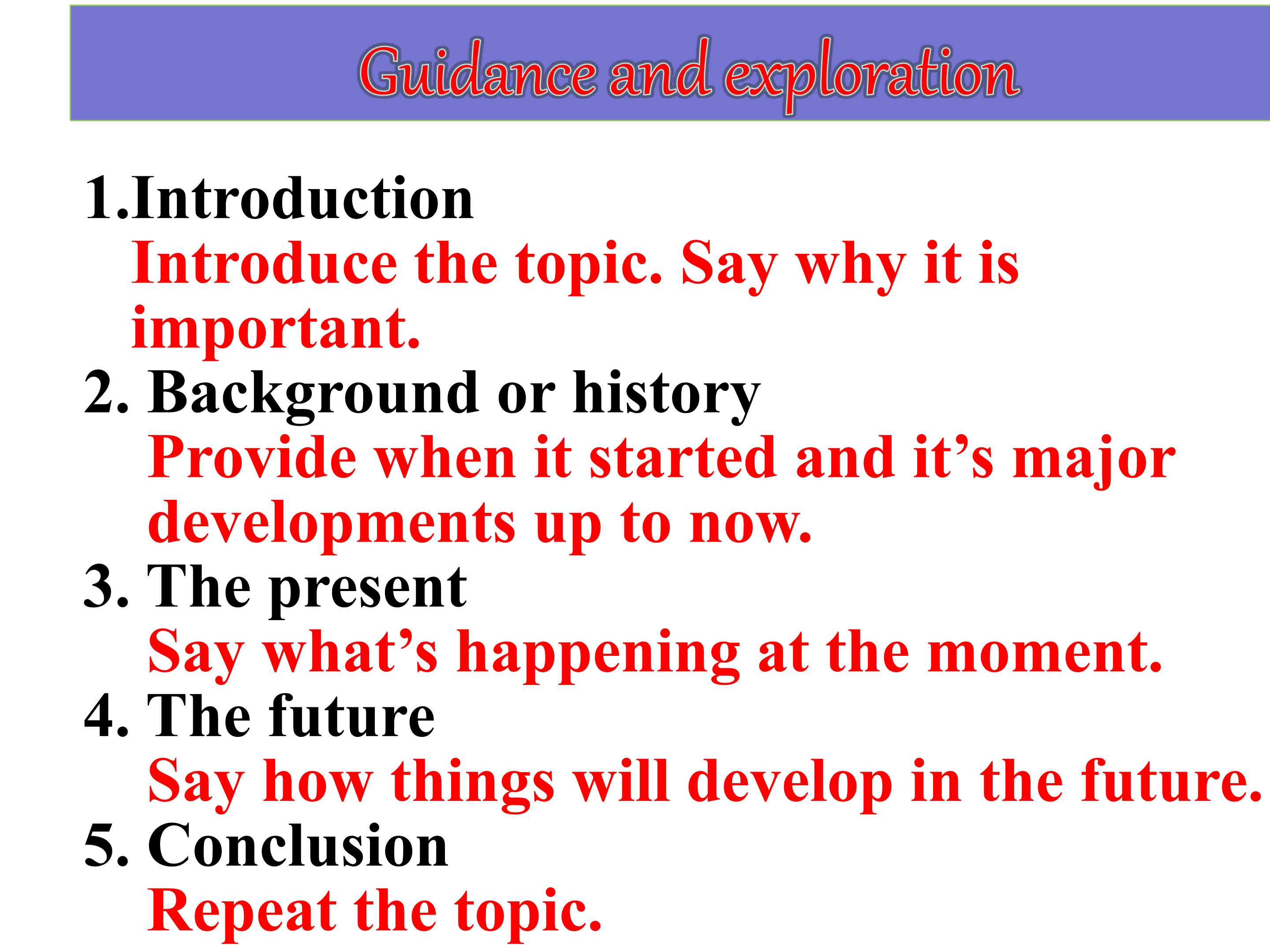 Guidance and exploration

1.Introduction
Introduce the topic. Say why it is important.
2. Background or history
Provide when it started and it’s major developments up to now.
3. The present
Say what’s happening at the moment.
4. The future
Say how things will develop in the future.
5. Conclusion
Repeat the topic.